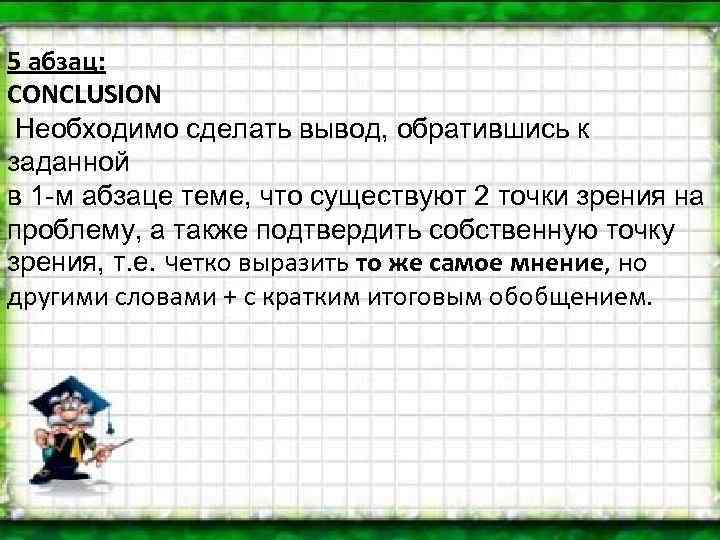 5 абзац:
CONCLUSION
Необходимо сделать вывод, обратившись к заданной
в 1-м абзаце теме, что существуют 2 точки зрения на проблему, а также подтвердить собственную точку зрения, т.е. четко выразить то же самое мнение, но другими словами + с кратким итоговым обобщением.